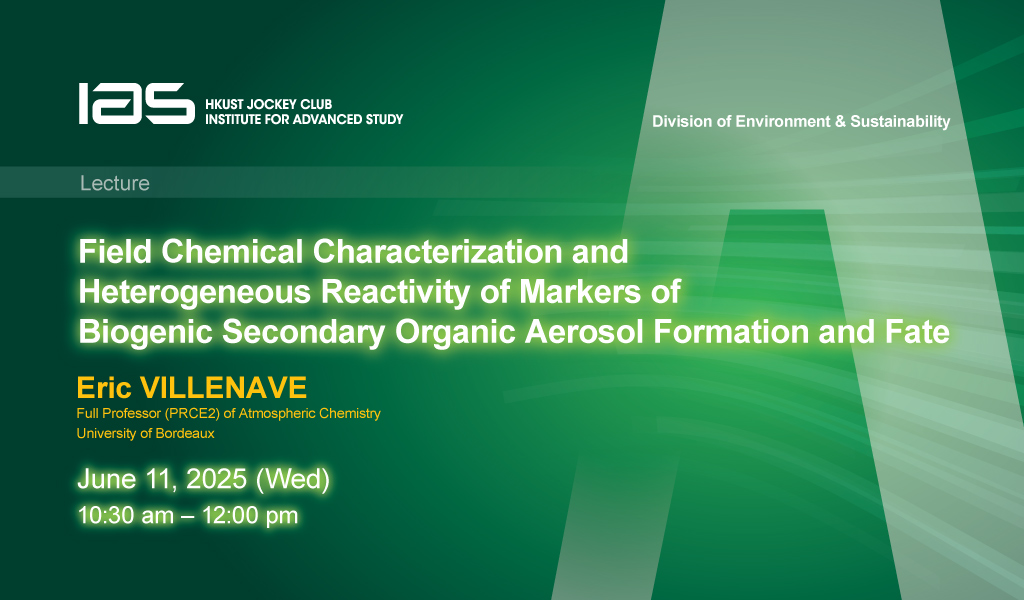 IAS HKUST JOCKEY CLUB INSTITUTE FOR ADVANCED STUDY

Division of Environment & Sustainability

Lecture

Field Chemical Characterization and Heterogeneous Reactivity of Markers of Biogenic Secondary Organic Aerosol Formation and Fate

Eric VILLENAVE
Full Professor (PRCE2) of Atmospheric Chemistry
University of Bordeaux

June 11, 2025 (Wed)
10:30 am – 12:00 pm